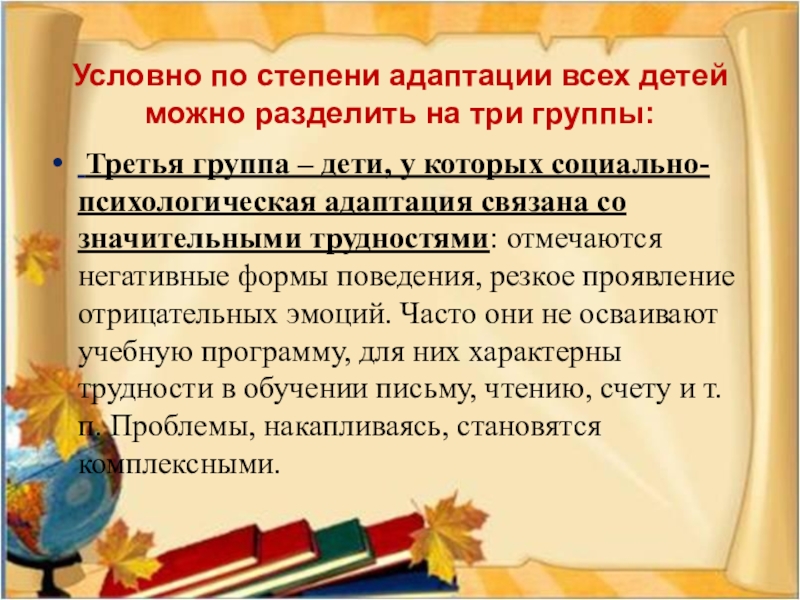 Условно по степени адаптации всех детей можно разделить на три группы:

• Третья группа – дети, у которых социально-психологическая адаптация связана со значительными трудностями: отмечаются негативные формы поведения, резкое проявление отрицательных эмоций. Часто они не осваивают учебную программу, для них характерны трудности в обучении письму, чтению, счету и т. п. Проблемы, накапливаясь, становятся комплексными.